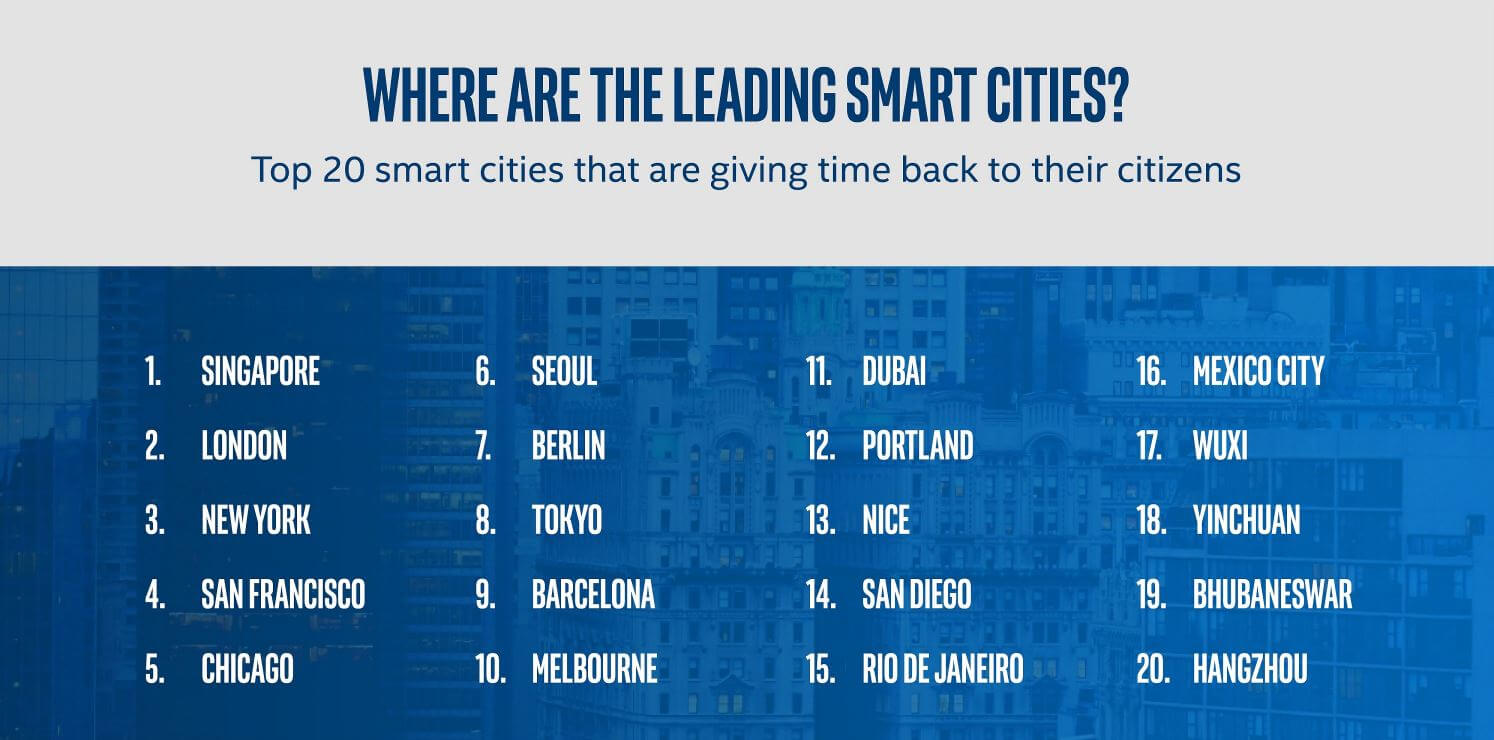 WHERE ARE THE LEADING SMART CITIES?

Top 20 smart cities that are giving time back to their citizens

1. SINGAPORE
2. LONDON
3. NEW YORK
4. SAN FRANCISCO
5. CHICAGO

6. SEOUL
7. BERLIN
8. TOKYO
9. BARCELONA
10. MELBOURNE

11. DUBAI
12. PORTLAND
13. NICE
14. SAN DIEGO
15. RIO DE JANEIRO

16. MEXICO CITY
17. WUXI
18. YINCHUAN
19. BHUBANESWAR
20. HANGZHOU